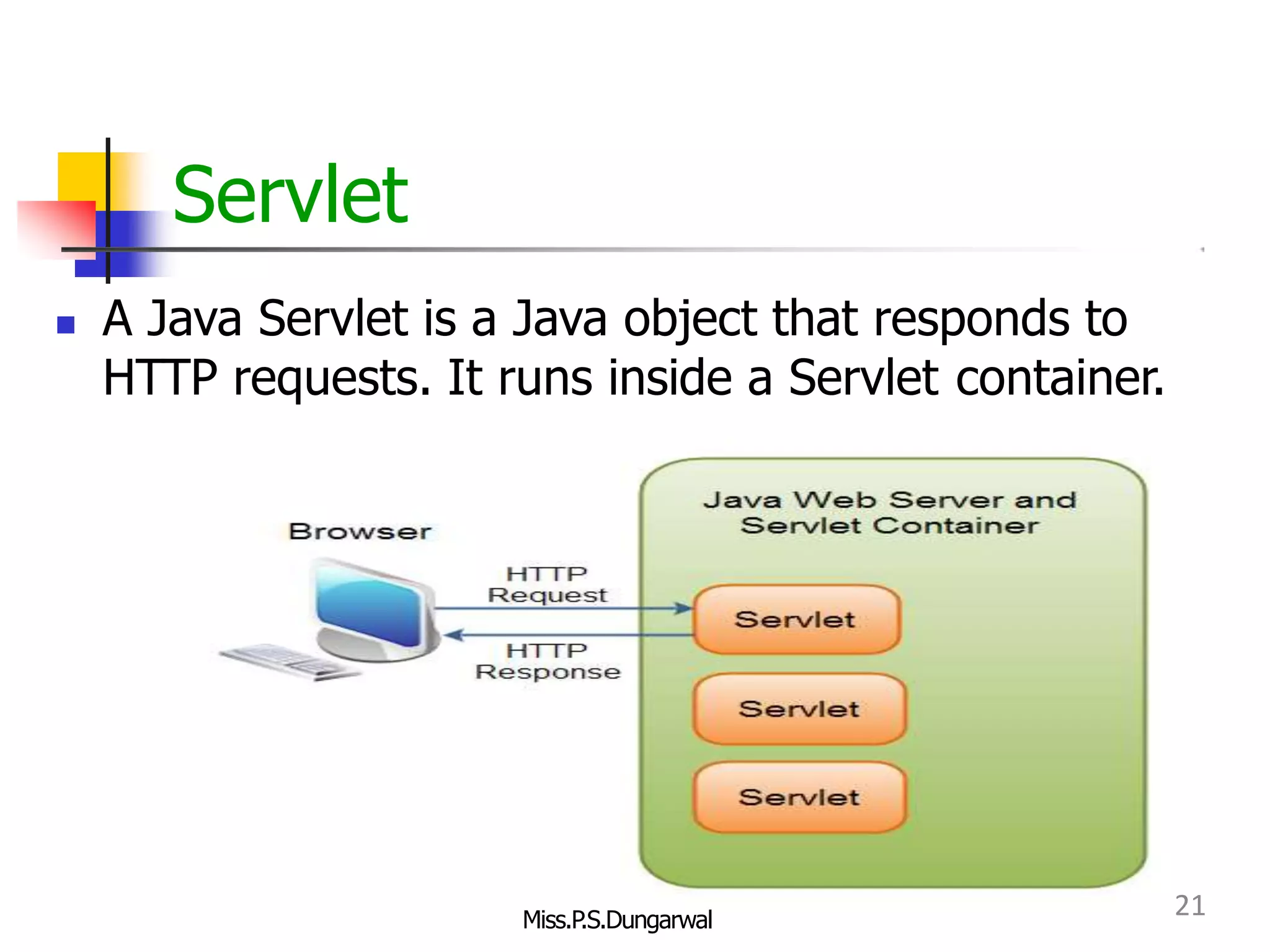 Servlet

A Java Servlet is a Java object that responds to HTTP requests. It runs inside a Servlet container.

Browser

HTTP Request

HTTP Response

Java Web Server and Servlet Container

Servlet

Servlet

Servlet

Miss.P.S.Dungarwal

21